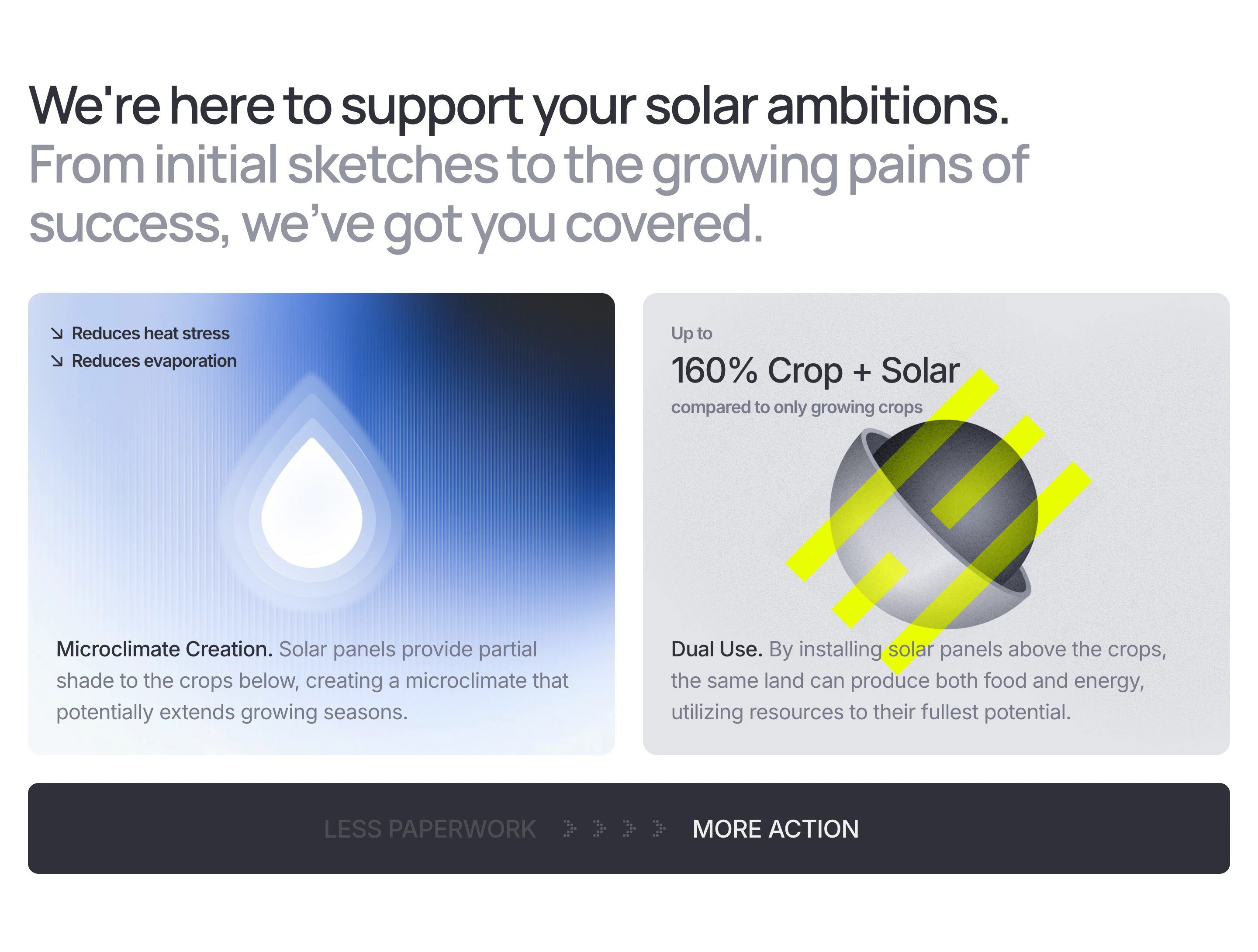 We're here to support your solar ambitions. From initial sketches to the growing pains of success, we've got you covered.

↘ Reduces heat stress
↘ Reduces evaporation

Microclimate Creation. Solar panels provide partial shade to the crops below, creating a microclimate that potentially extends growing seasons.

Up to
160% Crop + Solar
compared to only growing crops

Dual Use. By installing solar panels above the crops, the same land can produce both food and energy, utilizing resources to their fullest potential.

LESS PAPERWORK MORE ACTION